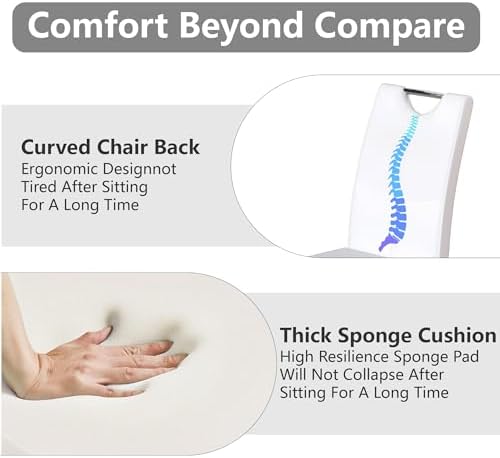 Comfort Beyond Compare

Curved Chair Back
Ergonomic Designnot Tired After Sitting For A Long Time

Thick Sponge Cushion
High Resilience Sponge Pad Will Not Collapse After Sitting For A Long Time